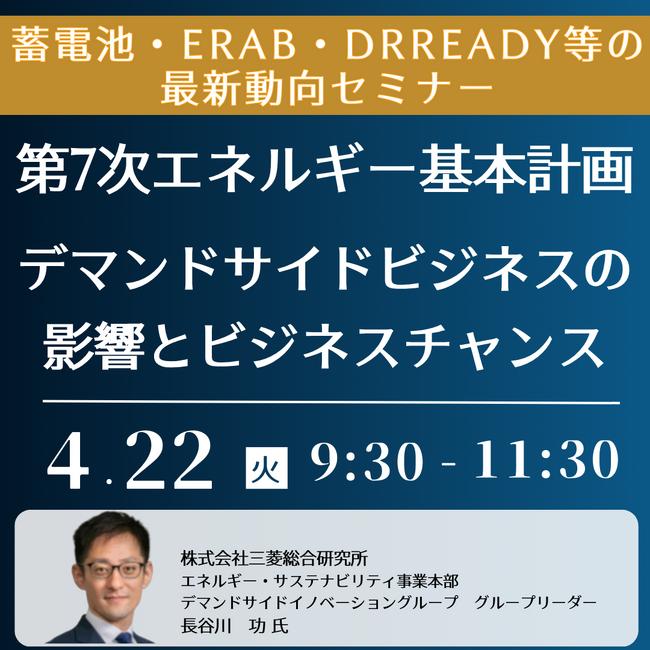 蓄電池・ERAB・DRREADY等の最新動向セミナー

第7次エネルギー基本計画

デマンドサイドビジネスの影響とビジネスチャンス

4.22 火 9:30 - 11:30

株式会社三菱総合研究所
エネルギー・サステナビリティ事業本部
デマンドサイドイノベーショングループ　グループリーダー
長谷川　功 氏